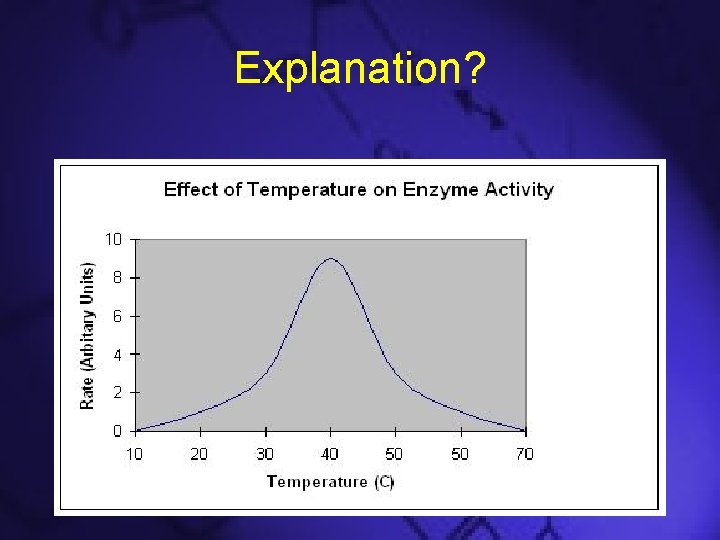 Explanation?

Effect of Temperature on Enzyme Activity

Rate (Arbitary Units)

10
8
6
4
2
0

10 20 30 40 50 50 70

Temperature (C)